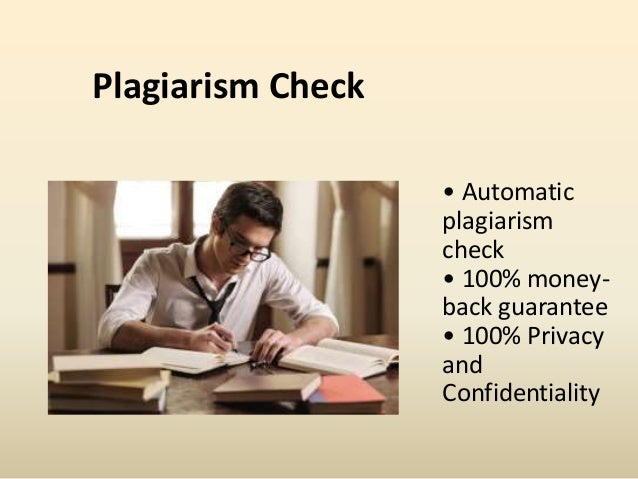 Plagiarism Check

• Automatic plagiarism check
• 100% money-back guarantee
• 100% Privacy and Confidentiality